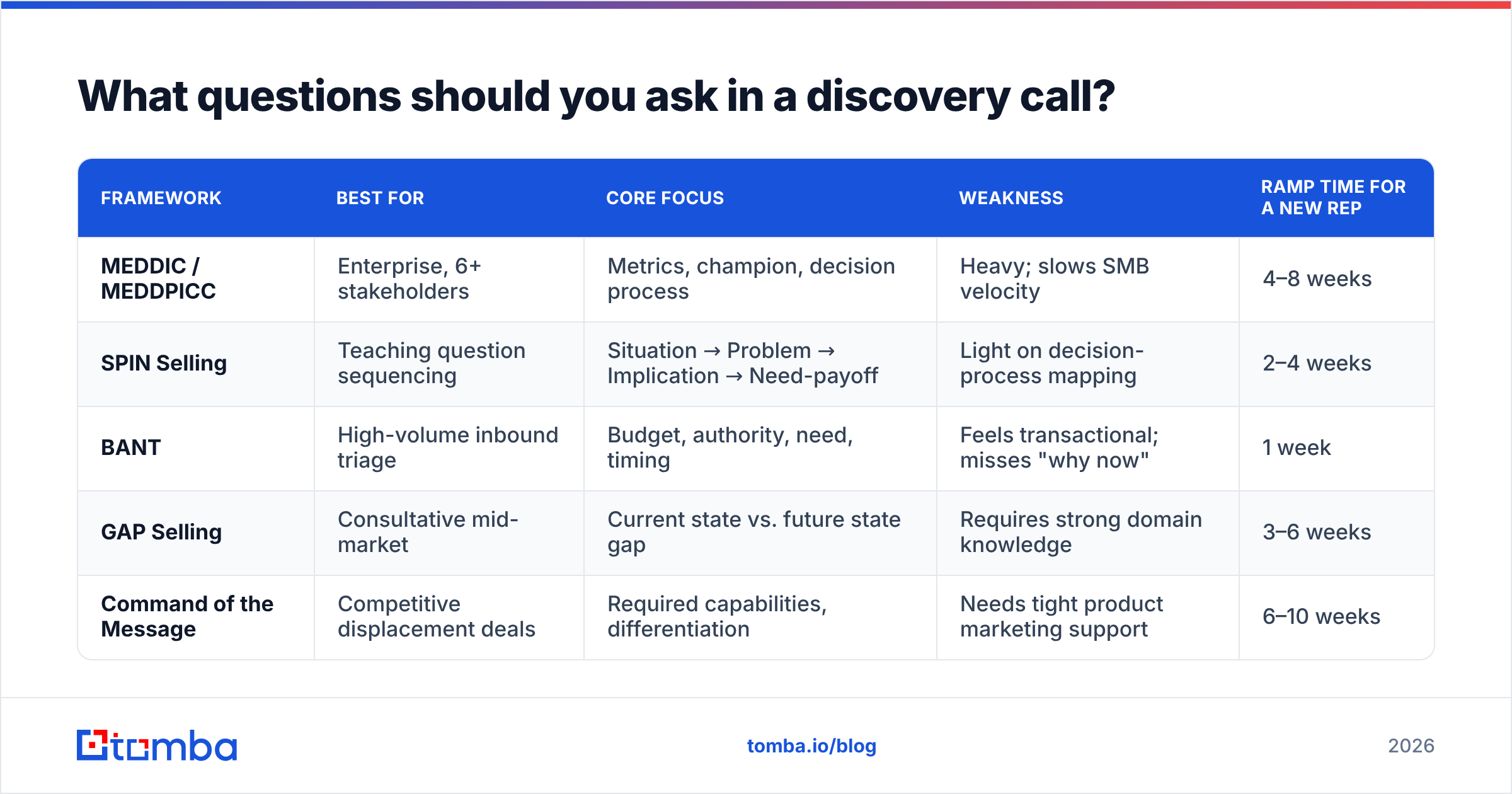 What questions should you ask in a discovery call?

| FRAMEWORK | BEST FOR | CORE FOCUS | WEAKNESS | RAMP TIME FOR A NEW REP |
|---|---|---|---|---|
| MEDDIC / MEDDPICC | Enterprise, 6+ stakeholders | Metrics, champion, decision process | Heavy; slows SMB velocity | 4–8 weeks |
| SPIN Selling | Teaching question sequencing | Situation → Problem → Implication → Need-payoff | Light on decision-process mapping | 2–4 weeks |
| BANT | High-volume inbound triage | Budget, authority, need, timing | Feels transactional; misses "why now" | 1 week |
| GAP Selling | Consultative mid-market | Current state vs. future state gap | Requires strong domain knowledge | 3–6 weeks |
| Command of the Message | Competitive displacement deals | Required capabilities, differentiation | Needs tight product marketing support | 6–10 weeks |

tomba

tomba.io/blog

2026